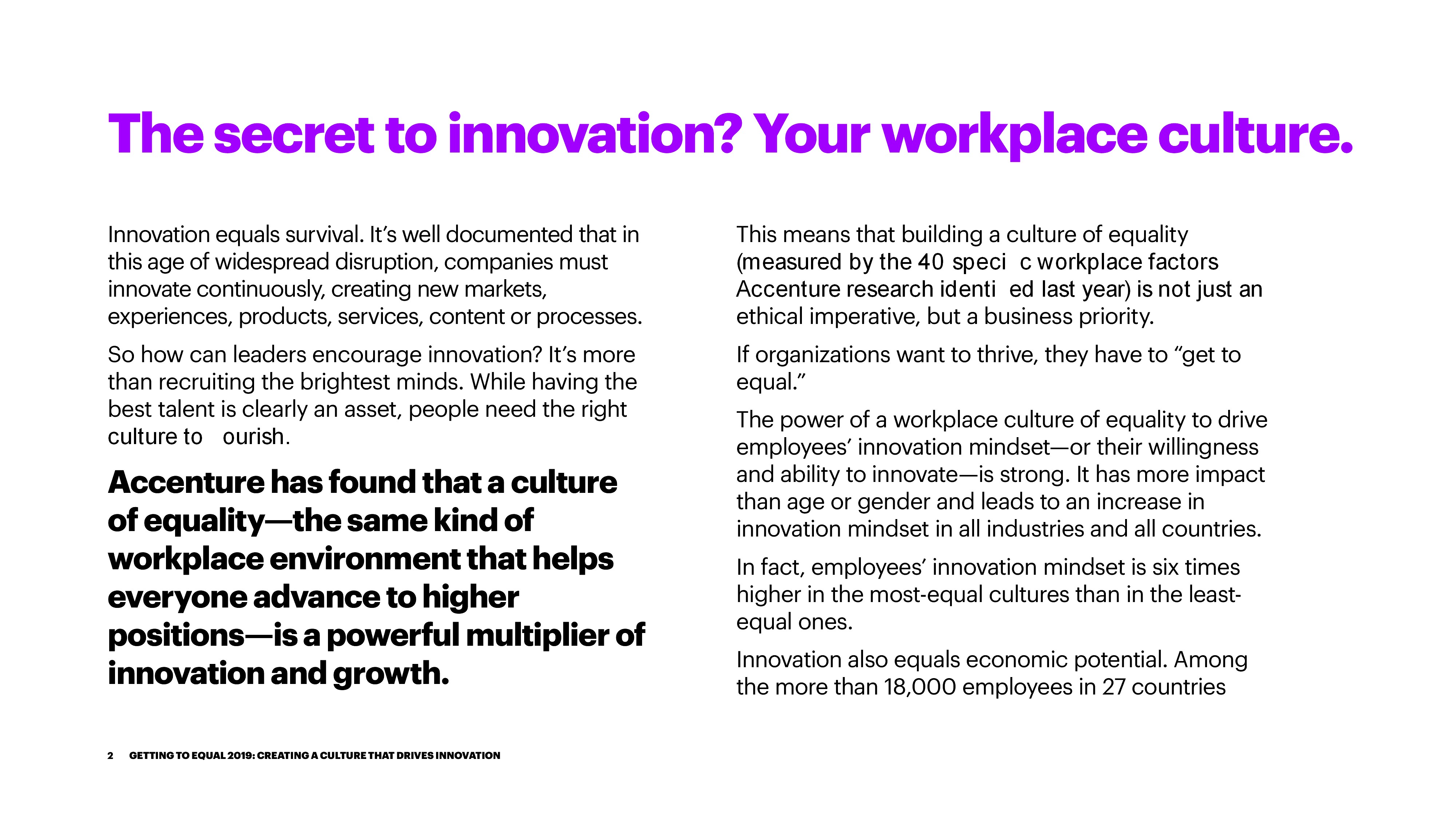 The secret to innovation? Your workplace culture.

Innovation equals survival. It's well documented that in this age of widespread disruption, companies must innovate continuously, creating new markets, experiences, products, services, content or processes.

So how can leaders encourage innovation? It's more than recruiting the brightest minds. While having the best talent is clearly an asset, people need the right culture to ourish.

Accenture has found that a culture of equality—the same kind of workplace environment that helps everyone advance to higher positions—is a powerful multiplier of innovation and growth.

This means that building a culture of equality (measured by the 40 speci c workplace factors Accenture research identi ed last year) is not just an ethical imperative, but a business priority.

If organizations want to thrive, they have to "get to equal."

The power of a workplace culture of equality to drive employees' innovation mindset—or their willingness and ability to innovate—is strong. It has more impact than age or gender and leads to an increase in innovation mindset in all industries and all countries.

In fact, employees' innovation mindset is six times higher in the most-equal cultures than in the least-equal ones.

Innovation also equals economic potential. Among the more than 18,000 employees in 27 countries

2 GETTING TO EQUAL 2019: CREATING A CULTURE THAT DRIVES INNOVATION